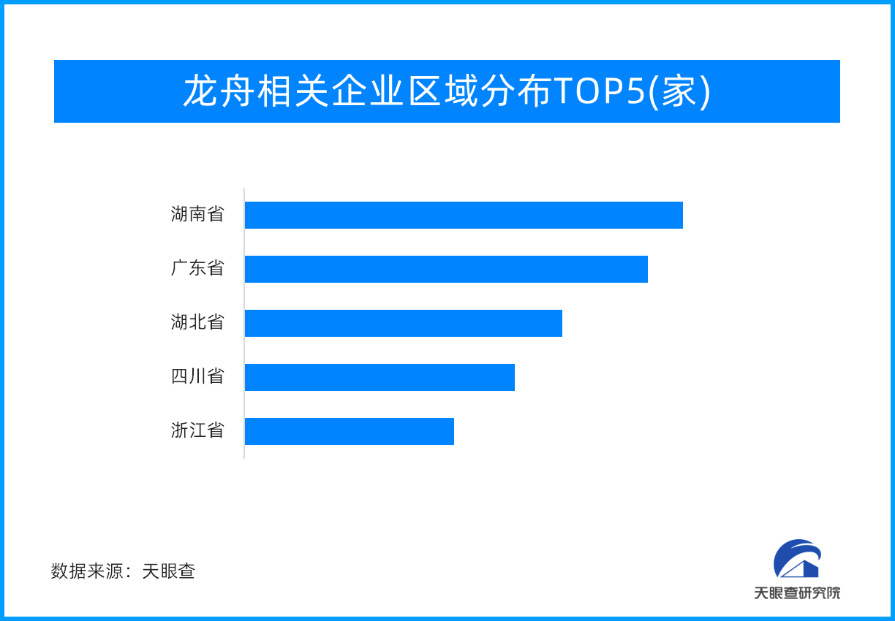 龙舟相关企业区域分布TOP5(家)

湖南省
广东省
湖北省
四川省
浙江省

数据来源：天眼查

天眼查研究院